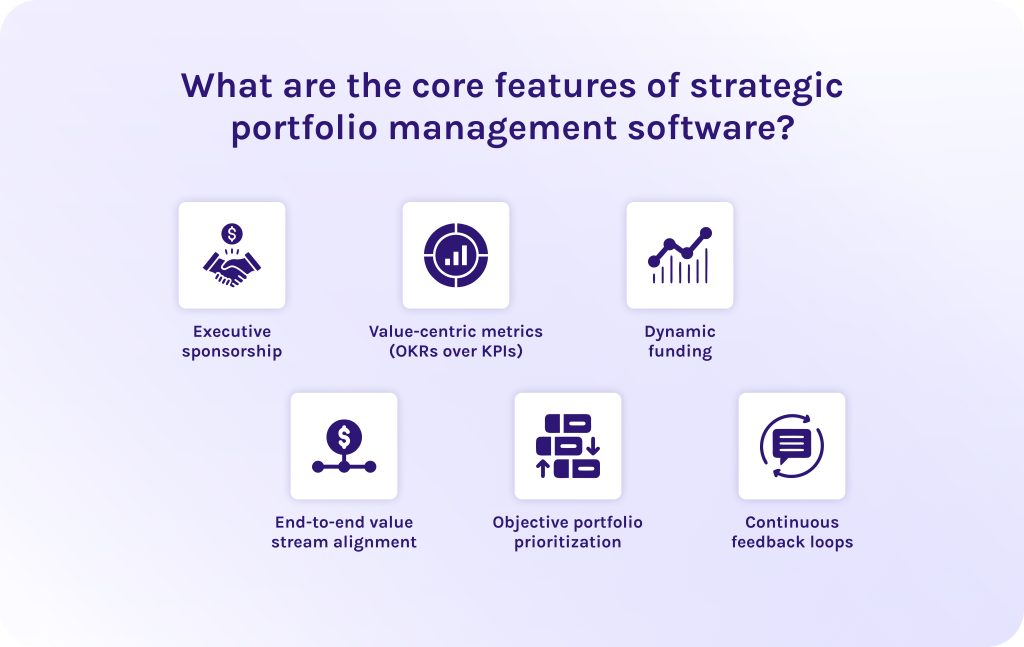 What are the core features of strategic portfolio management software?

Executive sponsorship

Value-centric metrics (OKRs over KPIs)

Dynamic funding

End-to-end value stream alignment

Objective portfolio prioritization

Continuous feedback loops